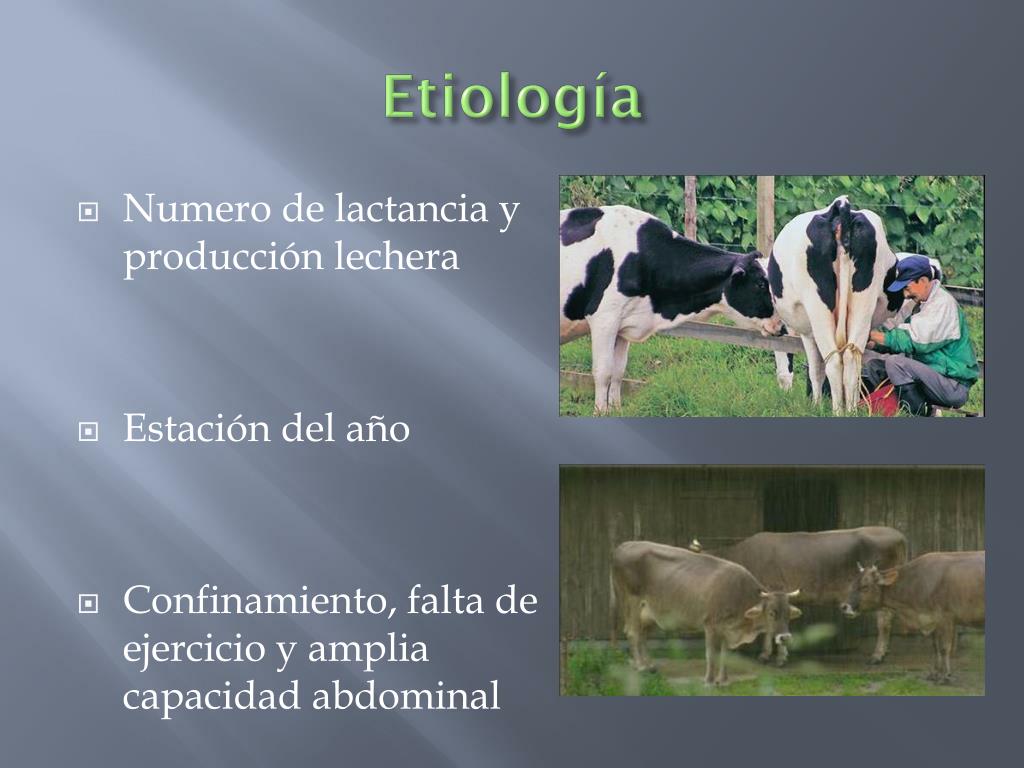 Etiología

Numero de lactancia y producción lechera

Estación del año

Confinamiento, falta de ejercicio y amplia capacidad abdominal